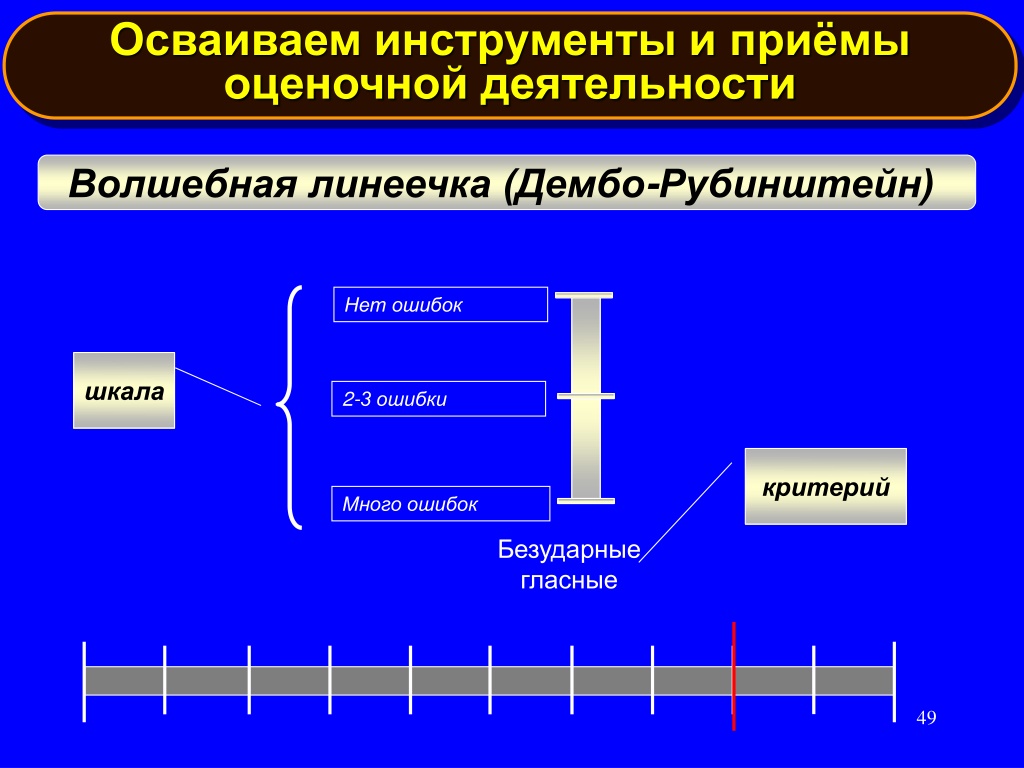 Осваиваем инструменты и приёмы оценочной деятельности

Волшебная линеечка (Дембо-Рубинштейн)

шкала

Нет ошибок

2-3 ошибки

Много ошибок

критерий

Безударные гласные

49